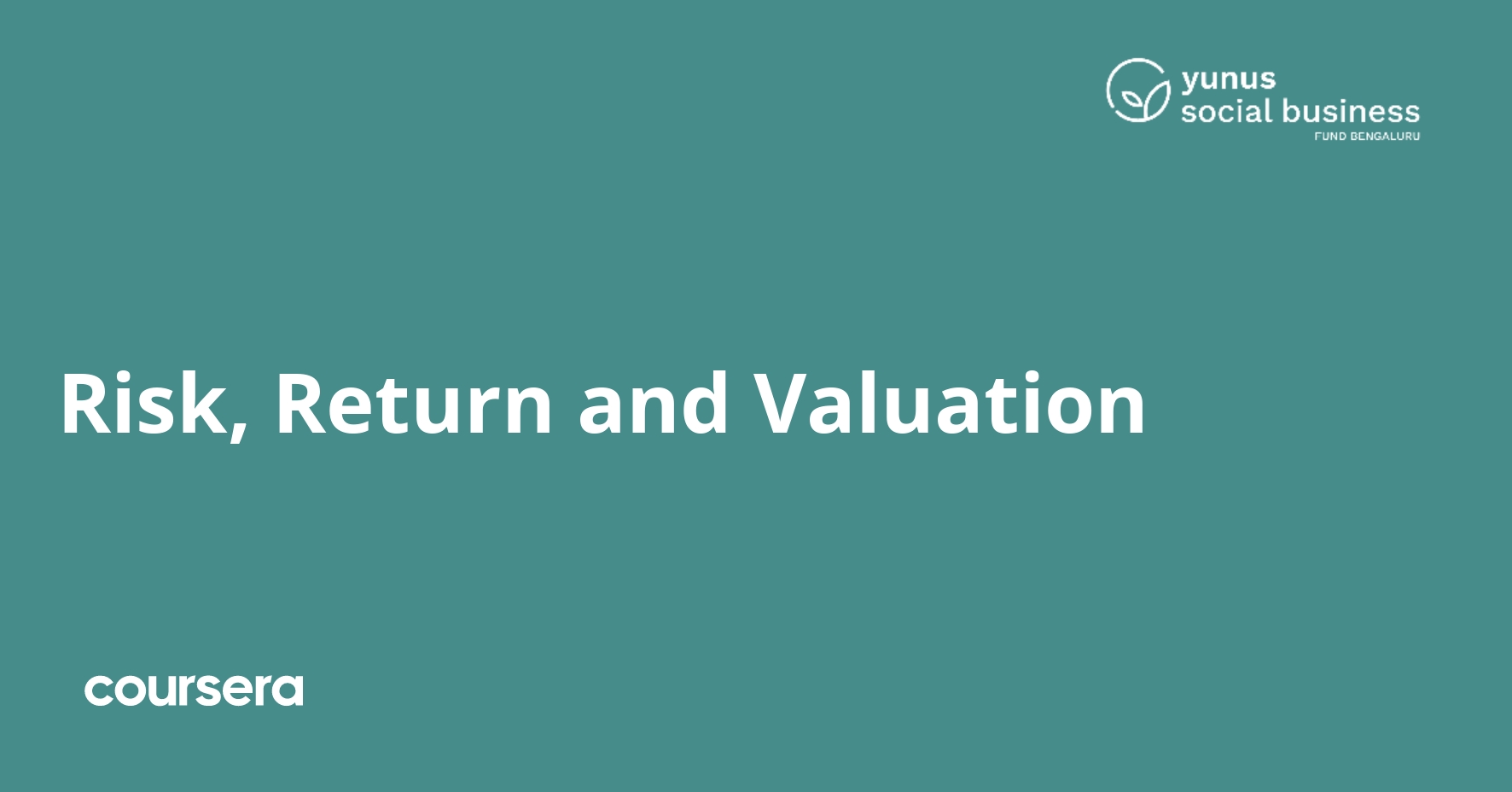 yunus
social business
FUND BENGALURU

Risk, Return and Valuation

coursera